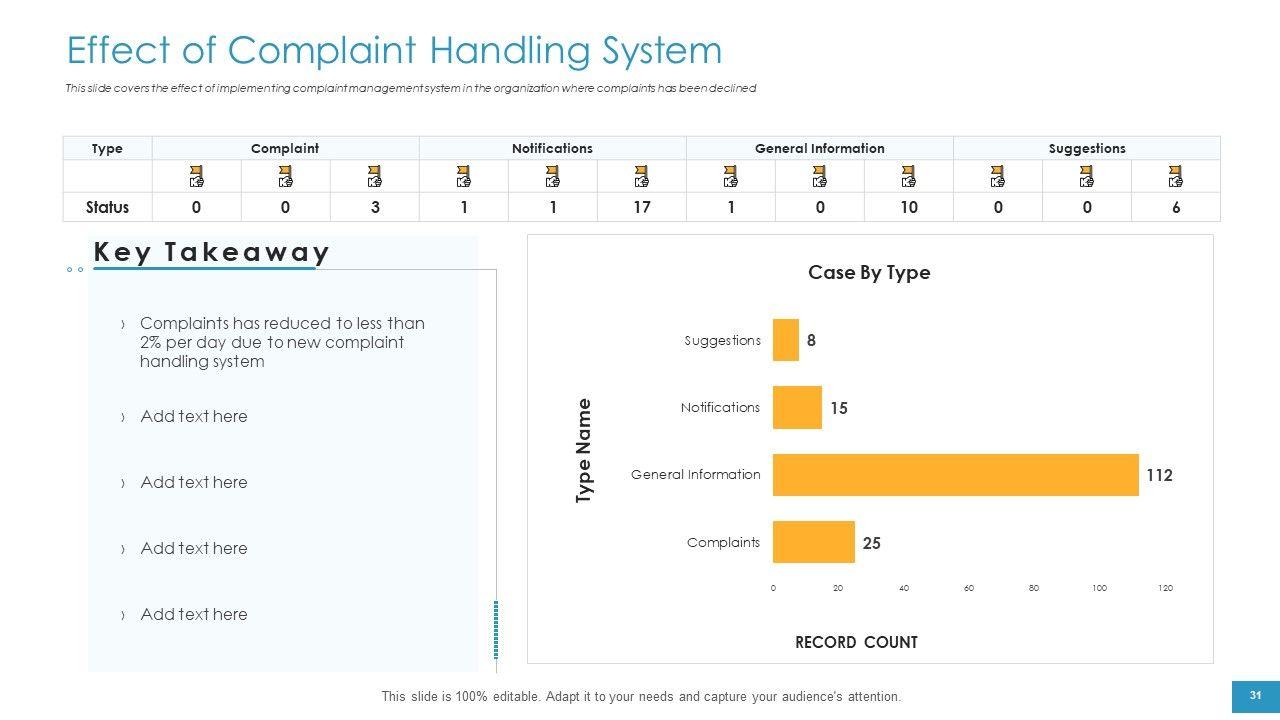 Effect of Complaint Handling System

This slide covers the effect of implementing complaint management system in the organization where complaints has been declined

| Type | Complaint | | | Notifications | | | General Information | | | Suggestions | | |
|---|---|---|---|---|---|---|---|---|---|---|---|---|
| | | | | | | | | | | | | |
| Status | 0 | 0 | 3 | 1 | 1 | 17 | 1 | 0 | 10 | 0 | 0 | 6 |

Key Takeaway

› Complaints has reduced to less than 2% per day due to new complaint handling system

› Add text here

› Add text here

› Add text here

› Add text here

Case By Type

Type Name

Suggestions 8
Notifications 15
General Information 112
Complaints 25

0 20 40 60 80 100 120

RECORD COUNT

This slide is 100% editable. Adapt it to your needs and capture your audience's attention.

31